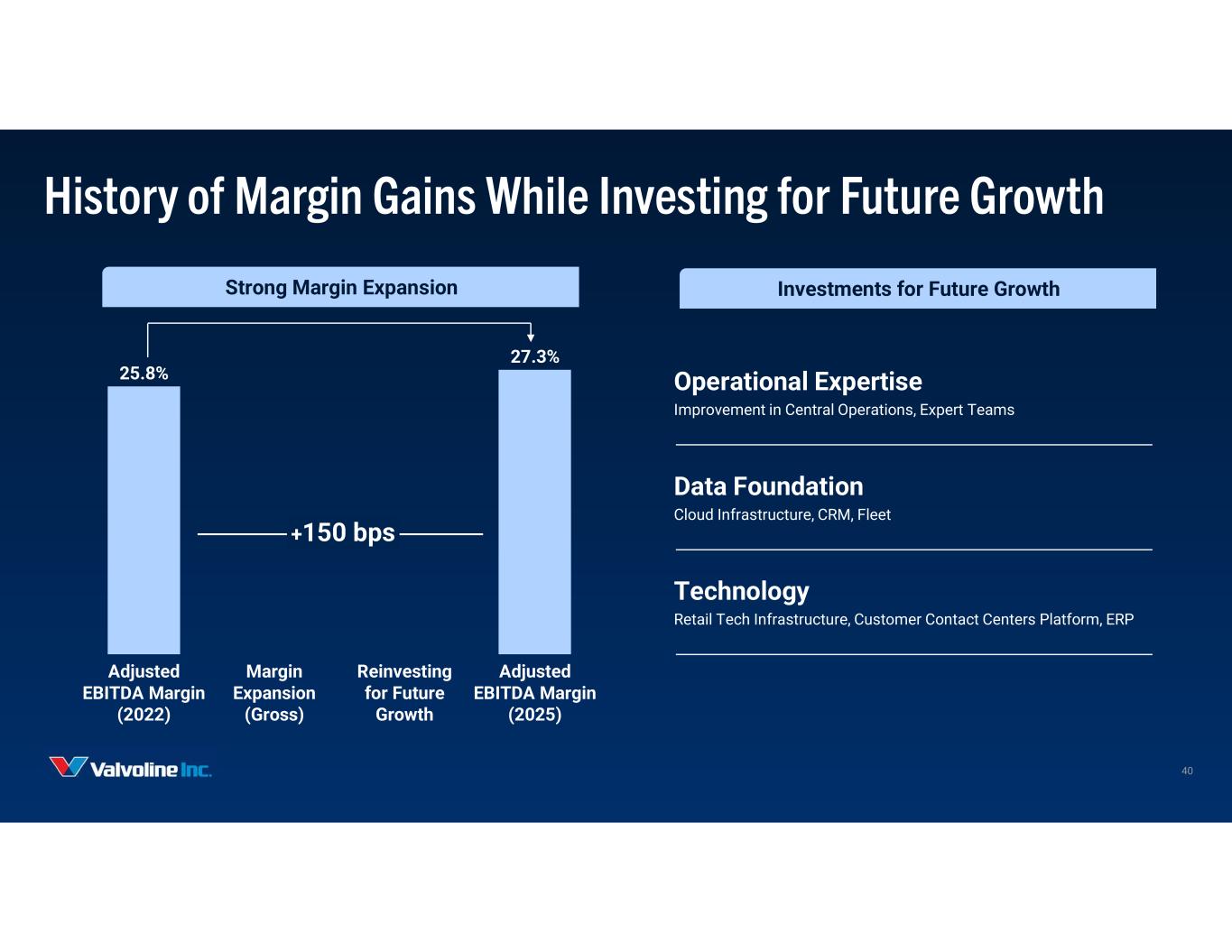 History of Margin Gains While Investing for Future Growth

Strong Margin Expansion

25.8%

27.3%

+150 bps

Adjusted EBITDA Margin (2022)

Margin Expansion (Gross)

Reinvesting for Future Growth

Adjusted EBITDA Margin (2025)

Investments for Future Growth

Operational Expertise
Improvement in Central Operations, Expert Teams

Data Foundation
Cloud Infrastructure, CRM, Fleet

Technology
Retail Tech Infrastructure, Customer Contact Centers Platform, ERP

Valvoline Inc.

40